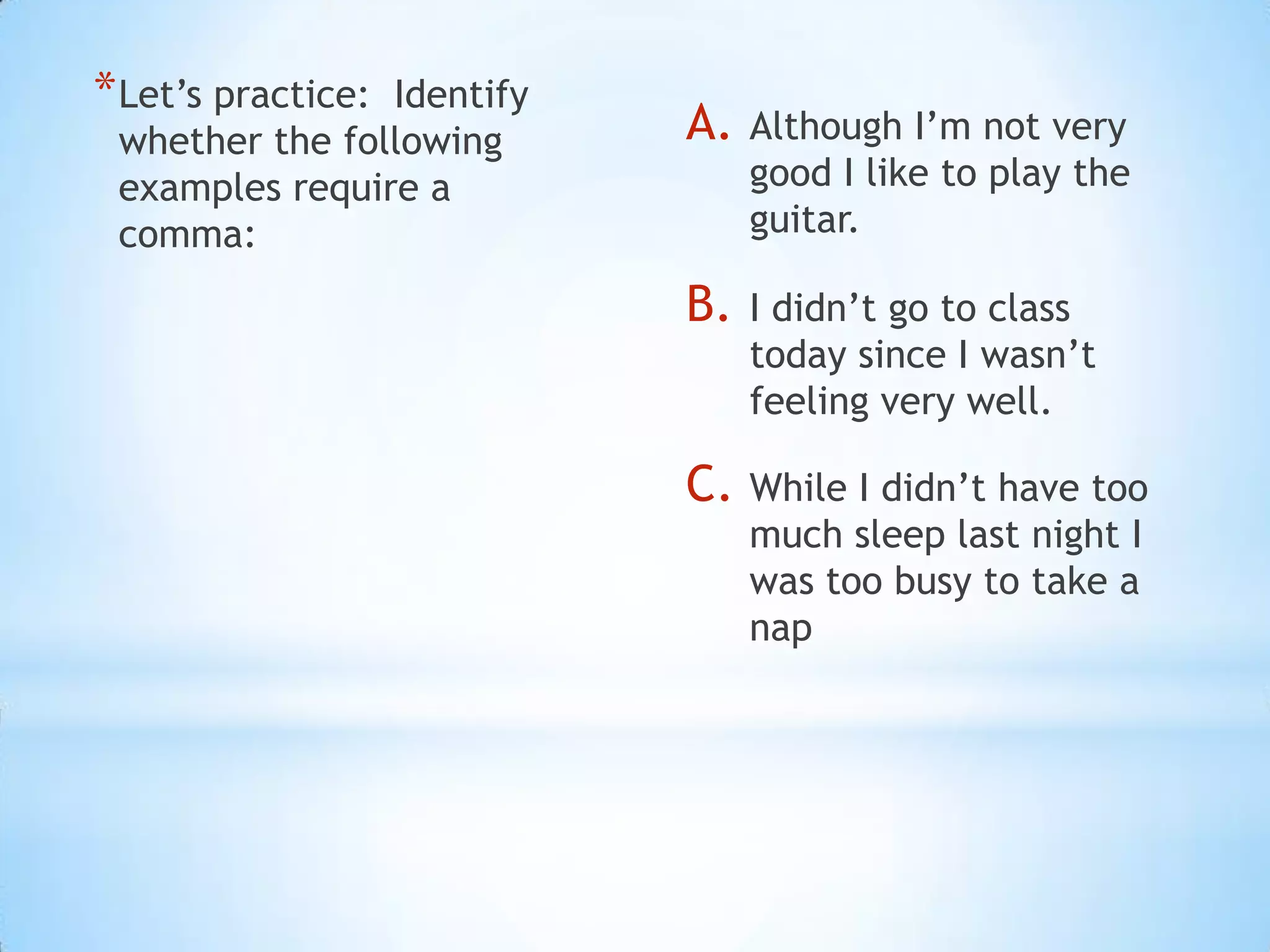 *Let’s practice: Identify whether the following examples require a comma:

A. Although I’m not very good I like to play the guitar.

B. I didn’t go to class today since I wasn’t feeling very well.

C. While I didn’t have too much sleep last night I was too busy to take a nap